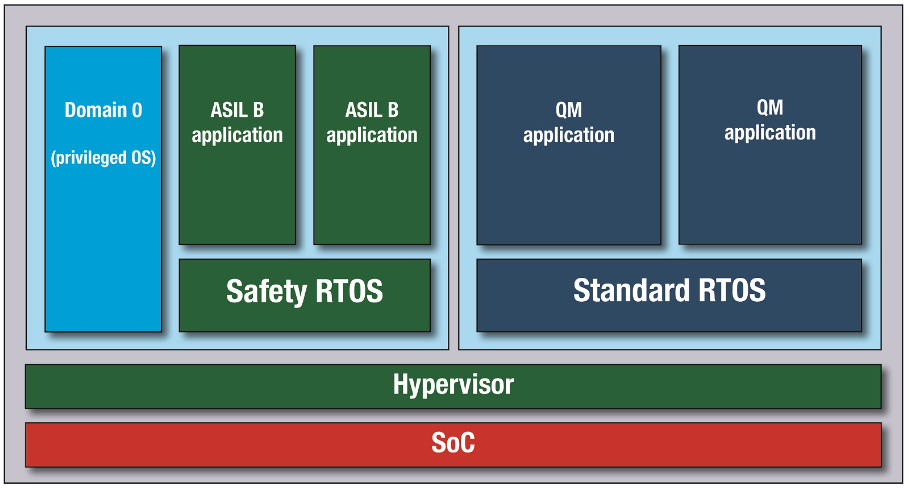 Domain 0

(privileged OS)

ASIL B application

ASIL B application

Safety RTOS

QM application

QM application

Standard RTOS

Hypervisor

SoC